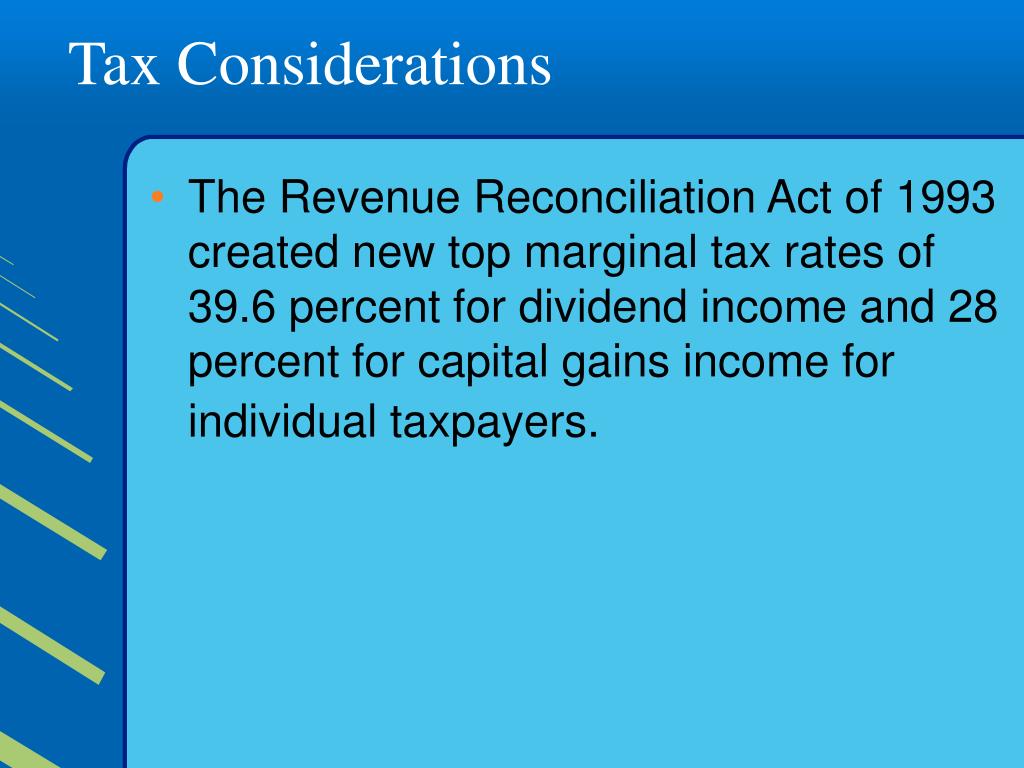 Tax Considerations

• The Revenue Reconciliation Act of 1993 created new top marginal tax rates of 39.6 percent for dividend income and 28 percent for capital gains income for individual taxpayers.